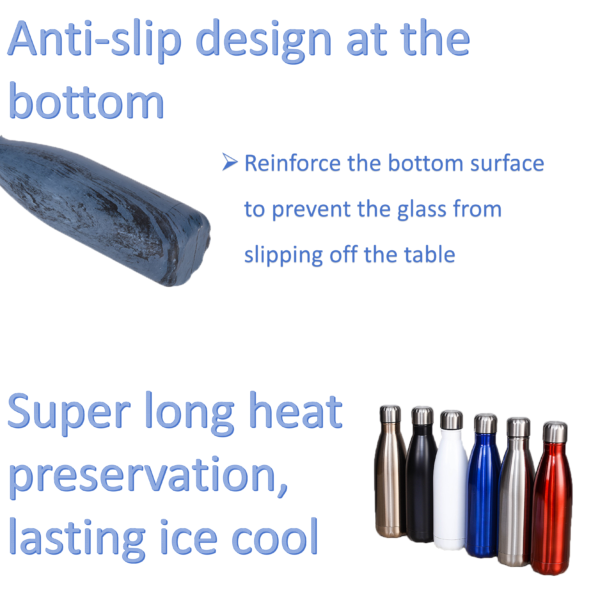 Anti-slip design at the bottom

➢ Reinforce the bottom surface to prevent the glass from slipping off the table

Super long heat preservation, lasting ice cool